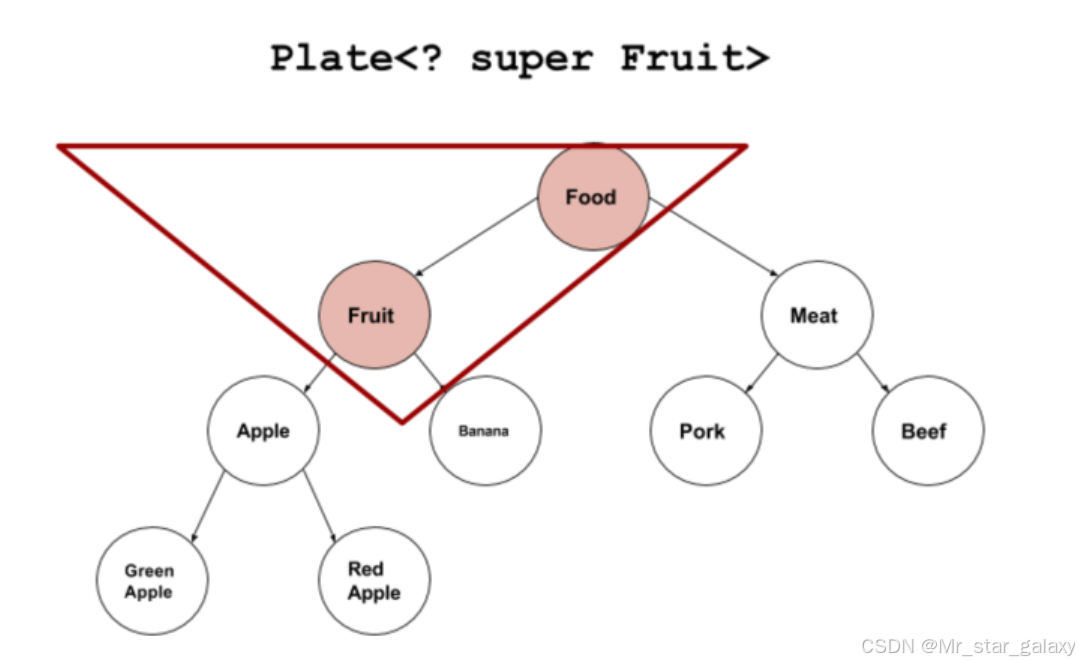 Plate<? super Fruit>

Food

Fruit

Meat

Apple

Banana

Pork

Beef

Green Apple

Red Apple

CSDN @Mr_star_galaxy